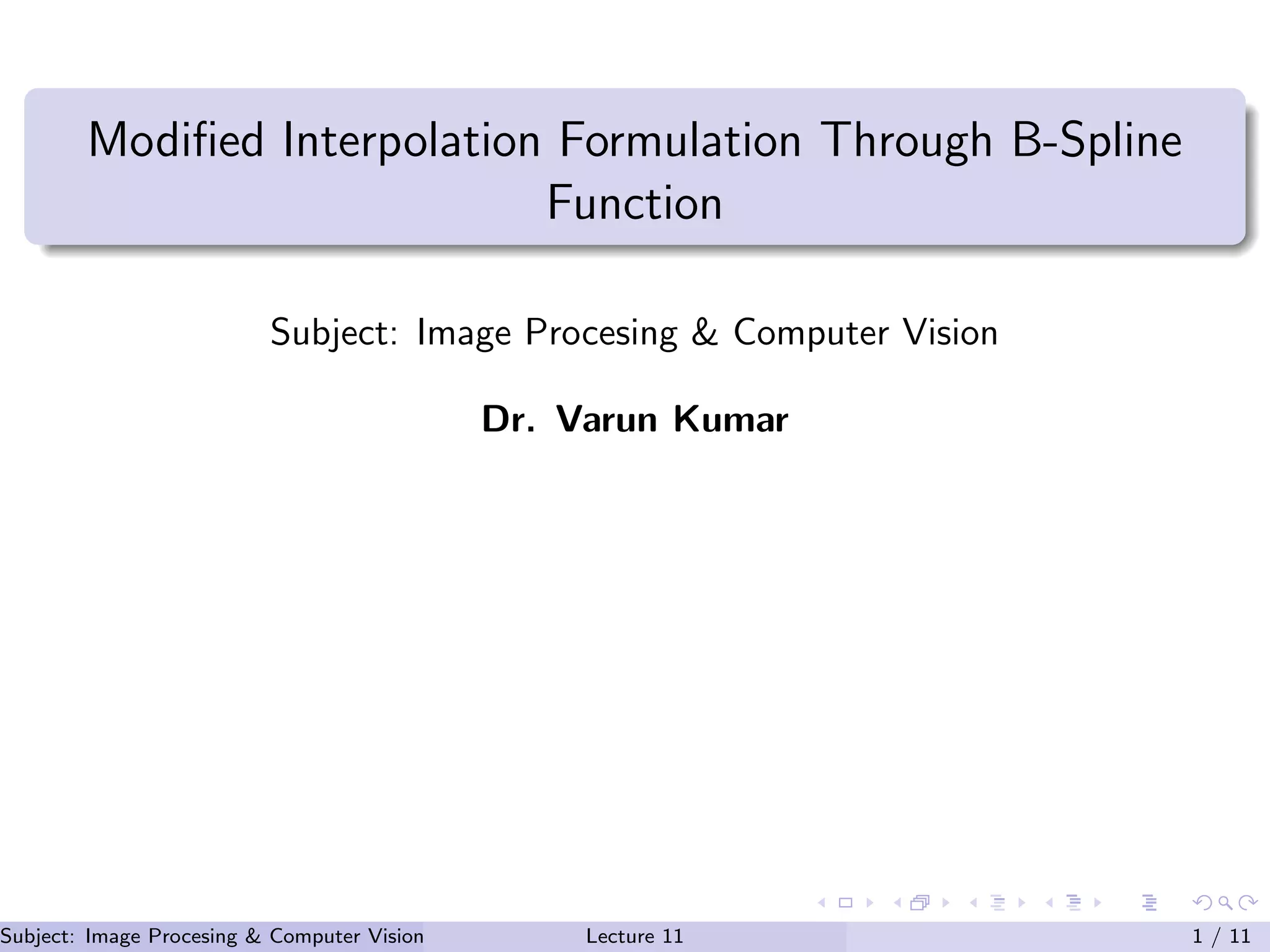 Modified Interpolation Formulation Through B-Spline Function

Subject: Image Procesing & Computer Vision

Dr. Varun Kumar

Subject: Image Procesing & Computer Vision    Lecture 11    1 / 11